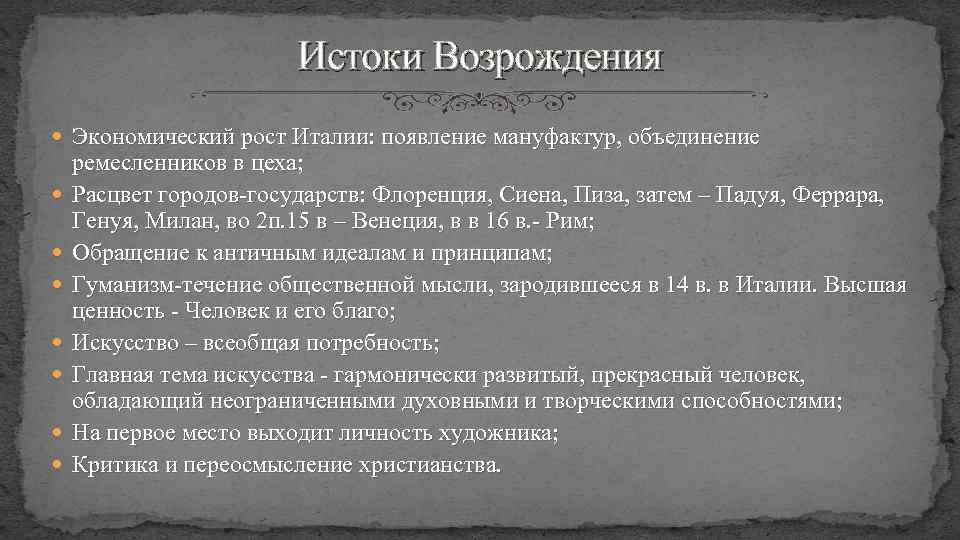 Истоки Возрождения

Экономический рост Италии: появление мануфактур, объединение ремесленников в цеха;

Расцвет городов-государств: Флоренция, Сиена, Пиза, затем – Падуя, Феррара, Генуя, Милан, во 2п.15 в – Венеция, в в 16 в.- Рим;

Обращение к античным идеалам и принципам;

Гуманизм-течение общественной мысли, зародившееся в 14 в. в Италии. Высшая ценность - Человек и его благо;

Искусство – всеобщая потребность;

Главная тема искусства - гармонически развитый, прекрасный человек, обладающий неограниченными духовными и творческими способностями;

На первое место выходит личность художника;

Критика и переосмысление христианства.